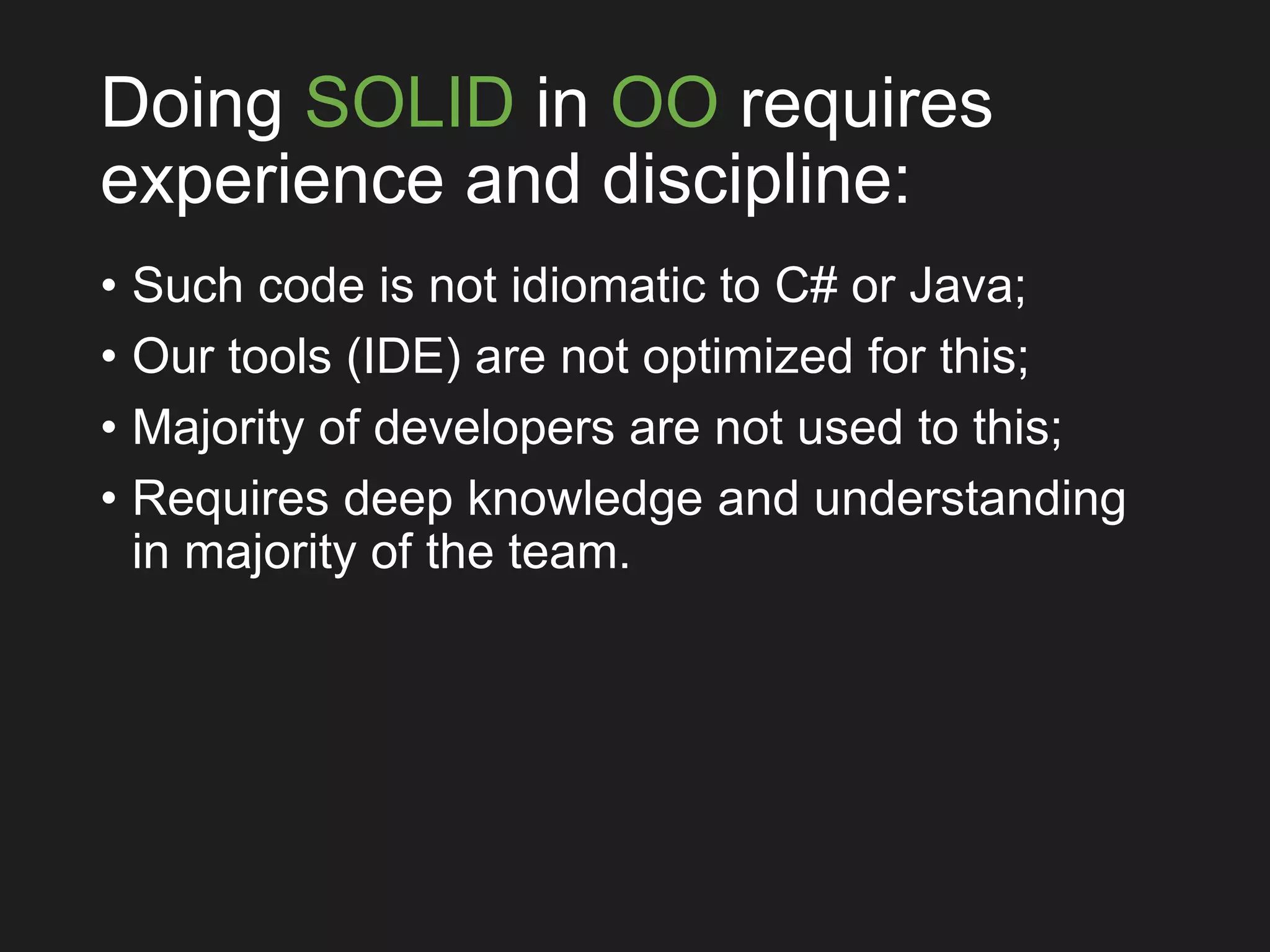 Doing SOLID in OO requires experience and discipline:

• Such code is not idiomatic to C# or Java;
• Our tools (IDE) are not optimized for this;
• Majority of developers are not used to this;
• Requires deep knowledge and understanding in majority of the team.